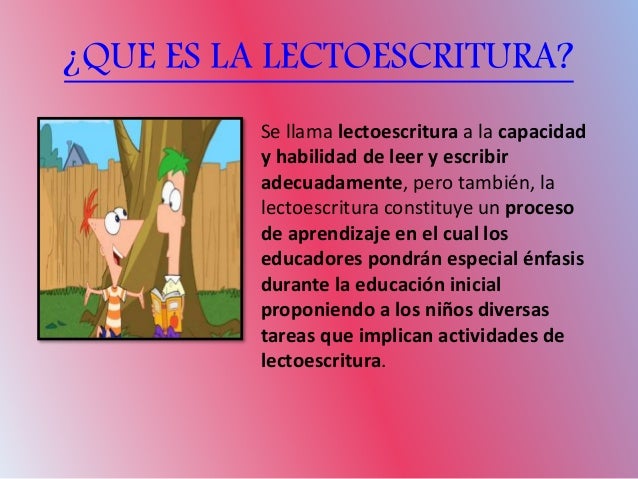 ¿QUE ES LA LECTOESCRITURA?

Se llama lectoescritura a la capacidad y habilidad de leer y escribir adecuadamente, pero también, la lectoescritura constituye un proceso de aprendizaje en el cual los educadores pondrán especial énfasis durante la educación inicial proponiendo a los niños diversas tareas que implican actividades de lectoescritura.